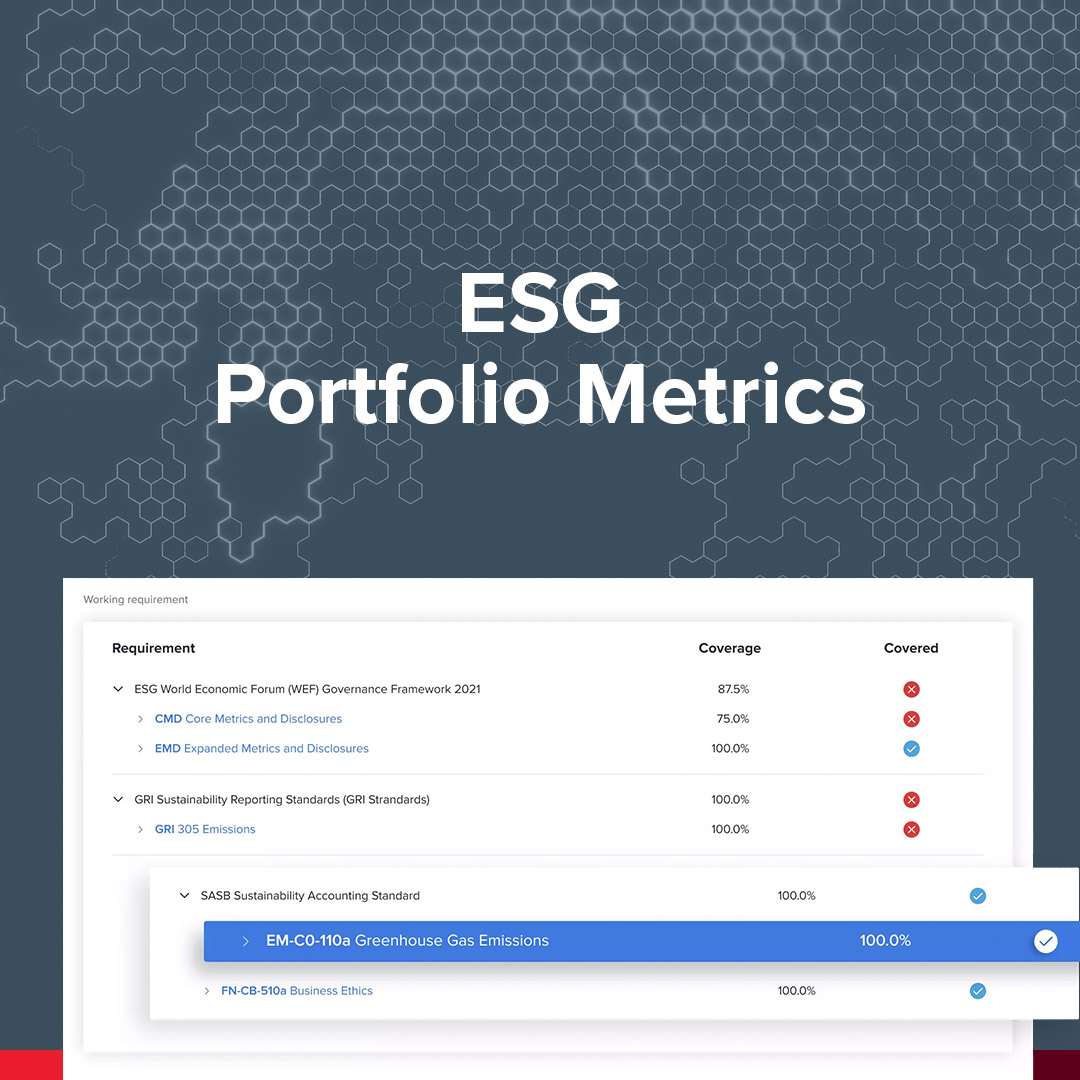 ESG
Portfolio Metrics

Working requirement

| Requirement | Coverage | Covered |
|---|---|---|
| ESG World Economic Forum (WEF) Governance Framework 2021 | 87.5% | |
| CMD Core Metrics and Disclosures | 75.0% | |
| EMD Expanded Metrics and Disclosures | 100.0% | |
| GRI Sustainability Reporting Standards (GRI Strandards) | 100.0% | |
| GRI 305 Emissions | 100.0% | |
| SASB Sustainability Accounting Standard | 100.0% | |
| EM-C0-110a Greenhouse Gas Emissions | 100.0% | |
| FN-CB-510a Business Ethics | 100.0% | |